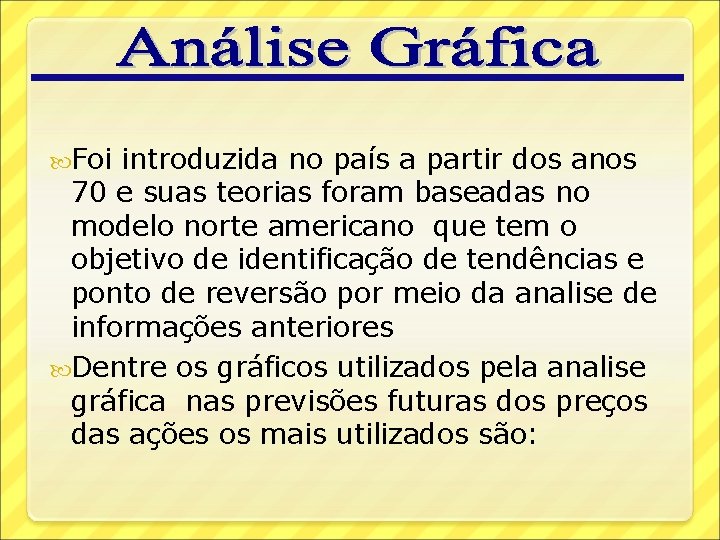 Análise Gráfica

Foi introduzida no país a partir dos anos 70 e suas teorias foram baseadas no modelo norte americano que tem o objetivo de identificação de tendências e ponto de reversão por meio da analise de informações anteriores

Dentre os gráficos utilizados pela analise gráfica nas previsões futuras dos preços das ações os mais utilizados são: